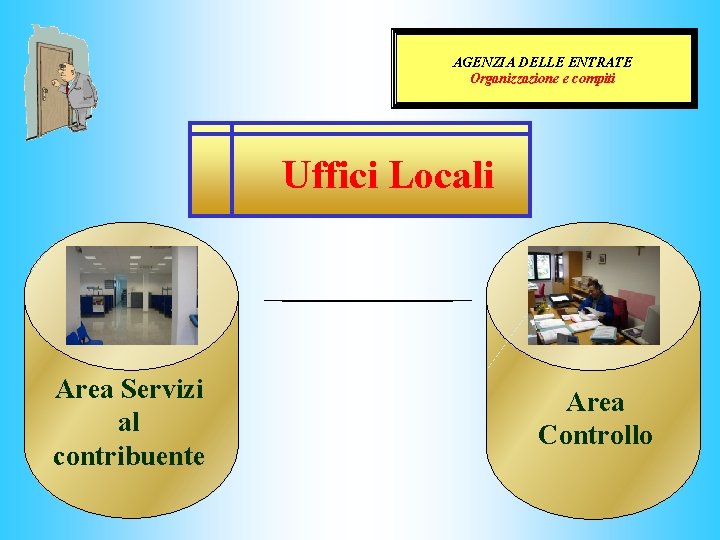 AGENZIA DELLE ENTRATE
Organizzazione e compiti

Uffici Locali

Area Servizi al contribuente

Area Controllo